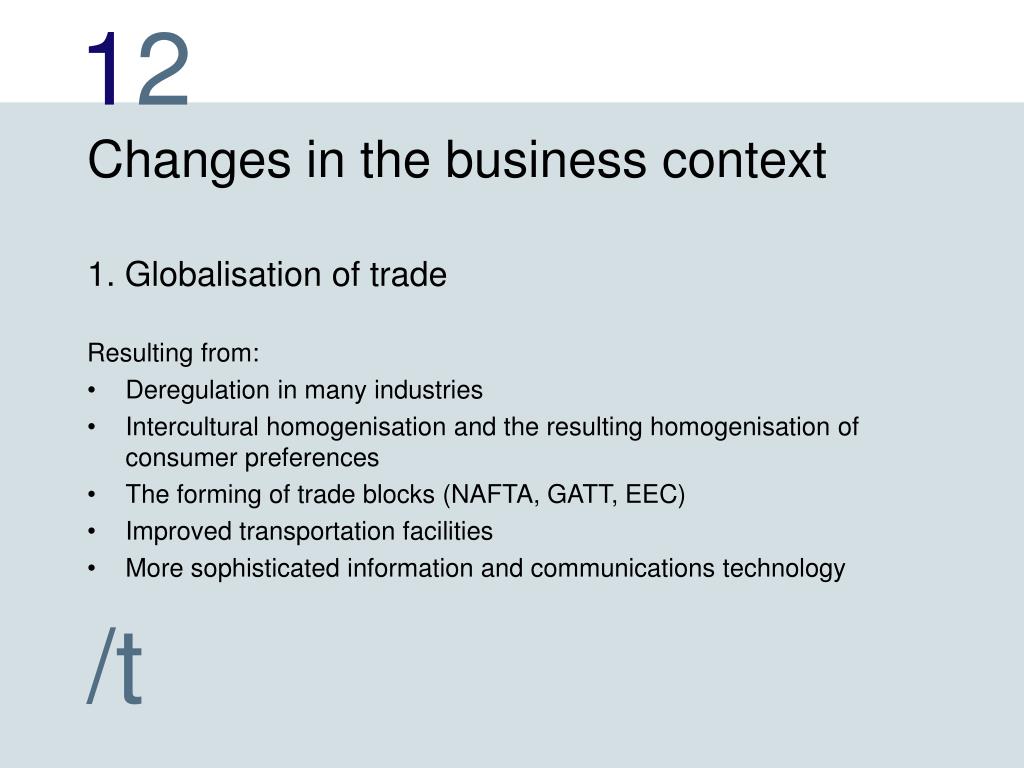 12

Changes in the business context

1. Globalisation of trade

Resulting from:
• Deregulation in many industries
• Intercultural homogenisation and the resulting homogenisation of consumer preferences
• The forming of trade blocks (NAFTA, GATT, EEC)
• Improved transportation facilities
• More sophisticated information and communications technology

/t